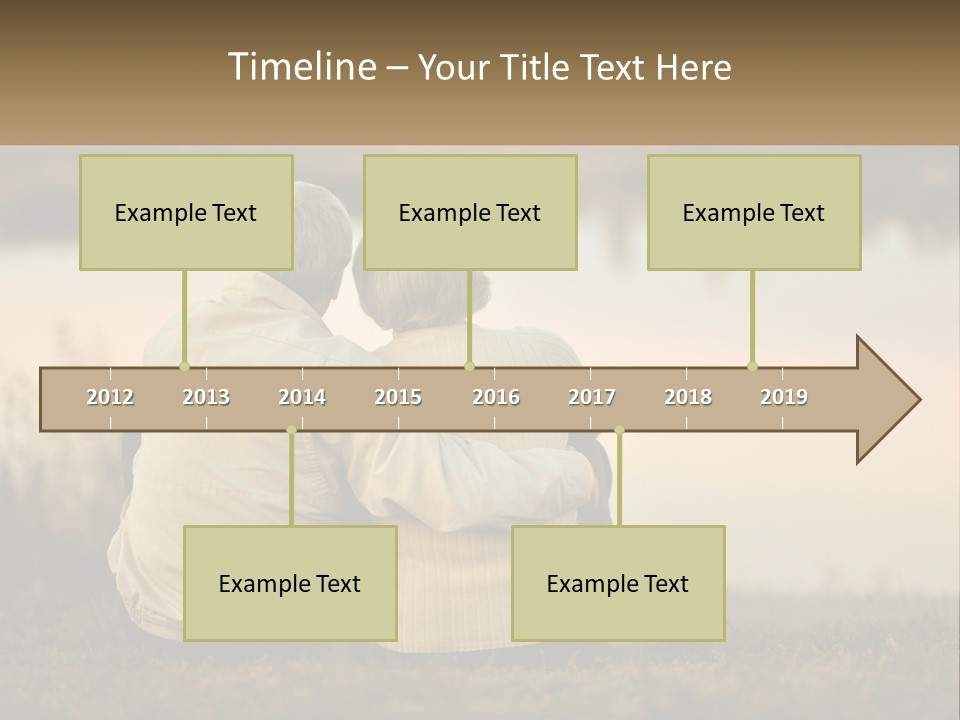 Timeline – Your Title Text Here

Example Text

Example Text

Example Text

2012 2013 2014 2015 2016 2017 2018 2019

Example Text

Example Text